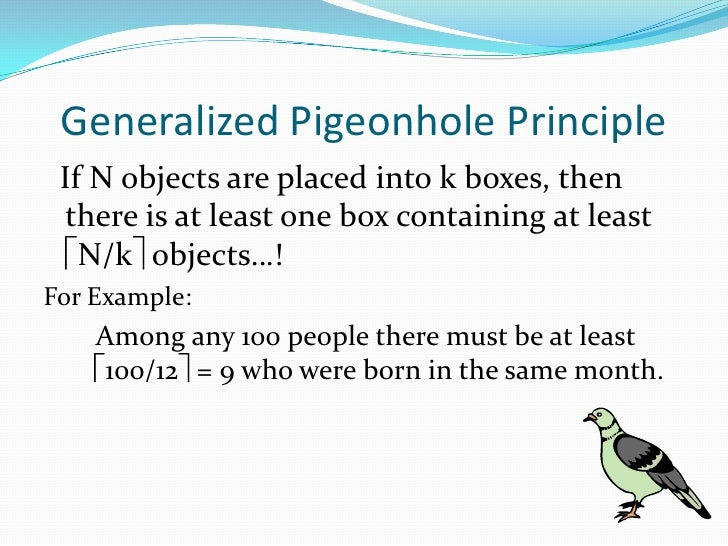 Generalized Pigeonhole Principle

If N objects are placed into k boxes, then there is at least one box containing at least $\lceil N/k \rceil$ objects…!

For Example:

Among any 100 people there must be at least $\lceil 100/12 \rceil = 9$ who were born in the same month.